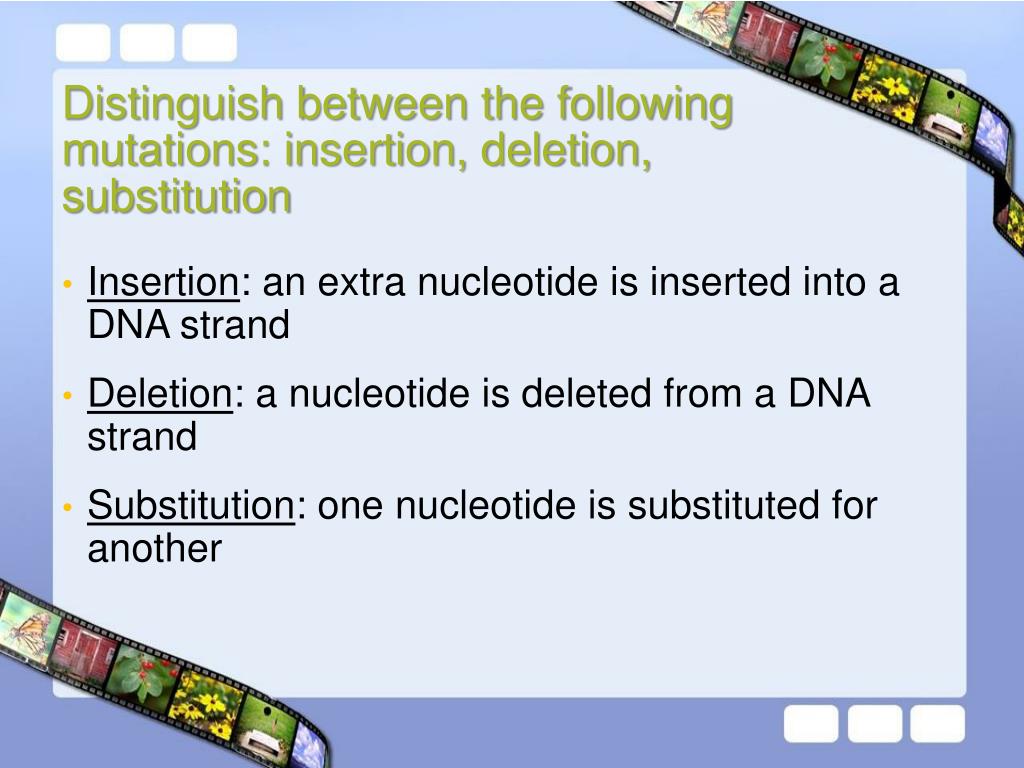 Distinguish between the following mutations: insertion, deletion, substitution

• Insertion: an extra nucleotide is inserted into a DNA strand

• Deletion: a nucleotide is deleted from a DNA strand

• Substitution: one nucleotide is substituted for another